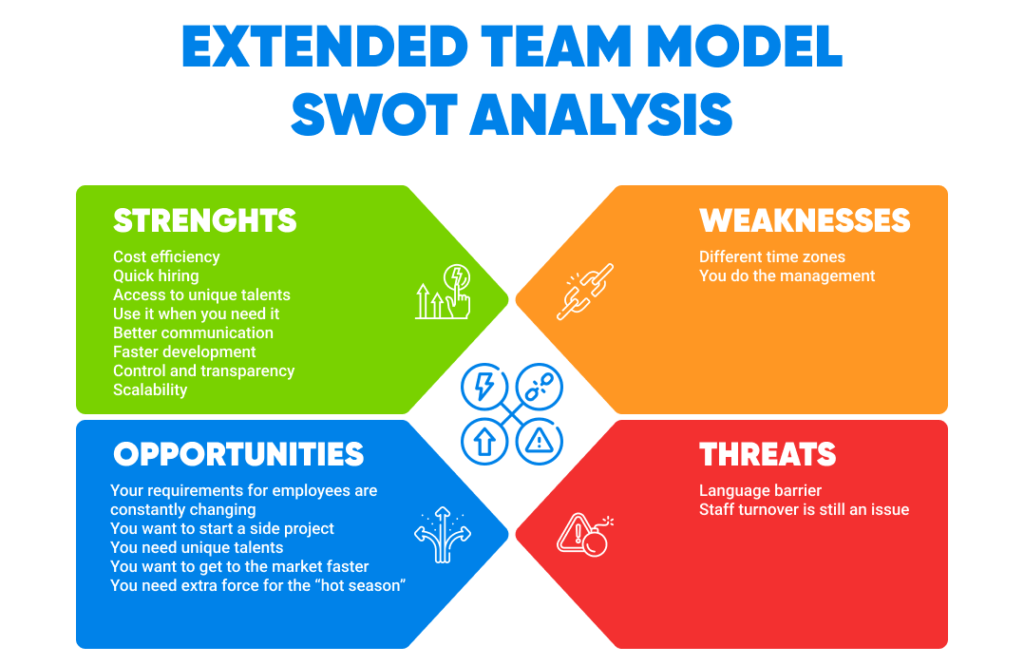 EXTENDED TEAM MODEL SWOT ANALYSIS

STRENGHTS

Cost efficiency
Quick hiring
Access to unique talents
Use it when you need it
Better communication
Faster development
Control and transparency
Scalability

WEAKNESSES

Different time zones
You do the management

OPPORTUNITIES

Your requirements for employees are constantly changing
You want to start a side project
You need unique talents
You want to get to the market faster
You need extra force for the "hot season"

THREATS

Language barrier
Staff turnover is still an issue